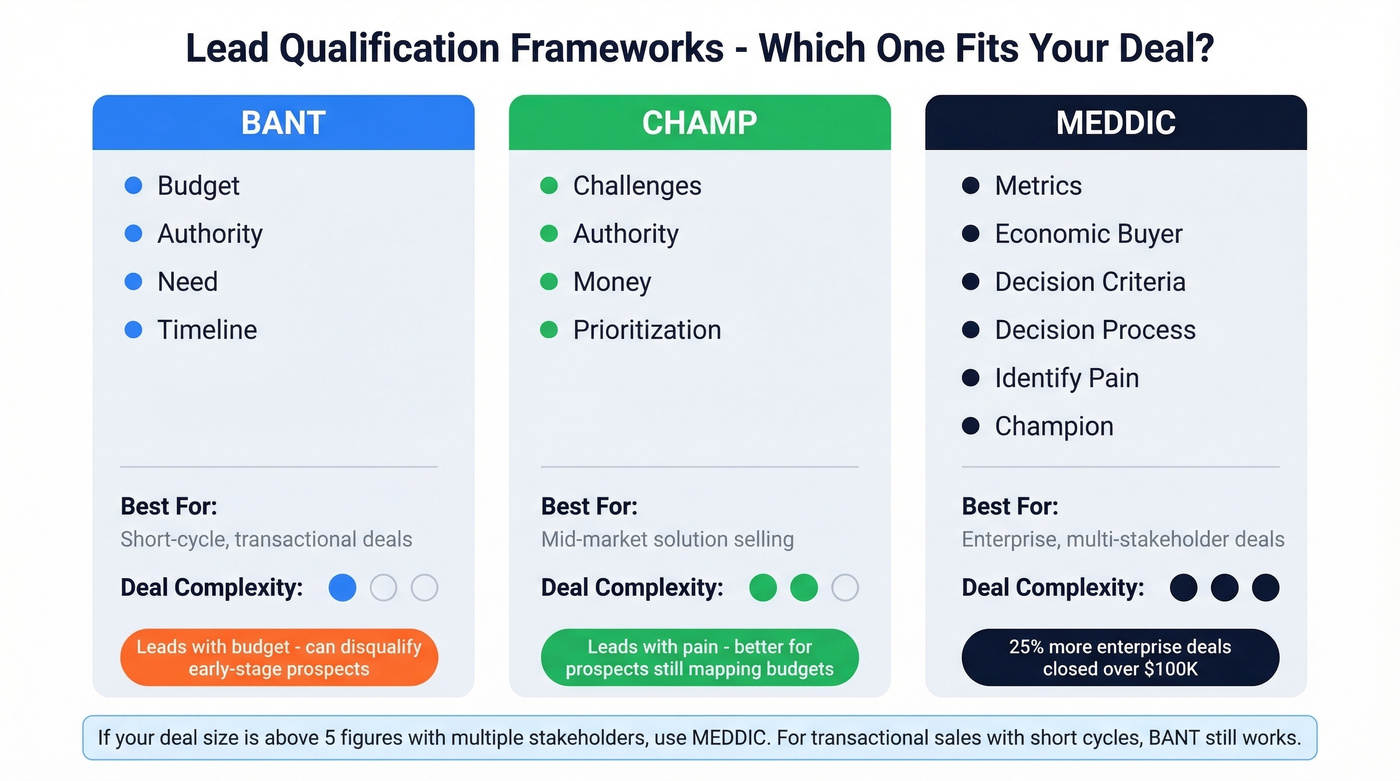 Lead Qualification Frameworks - Which One Fits Your Deal?

BANT

Budget
Authority
Need
Timeline

Best For:
Short-cycle, transactional deals

Deal Complexity:

Leads with budget - can disqualify early-stage prospects

CHAMP

Challenges
Authority
Money
Prioritization

Best For:
Mid-market solution selling

Deal Complexity:

Leads with pain - better for prospects still mapping budgets

MEDDIC

Metrics
Economic Buyer
Decision Criteria
Decision Process
Identify Pain
Champion

Best For:
Enterprise, multi-stakeholder deals

Deal Complexity:

25% more enterprise deals closed over $100K

If your deal size is above 5 figures with multiple stakeholders, use MEDDIC. For transactional sales with short cycles, BANT still works.